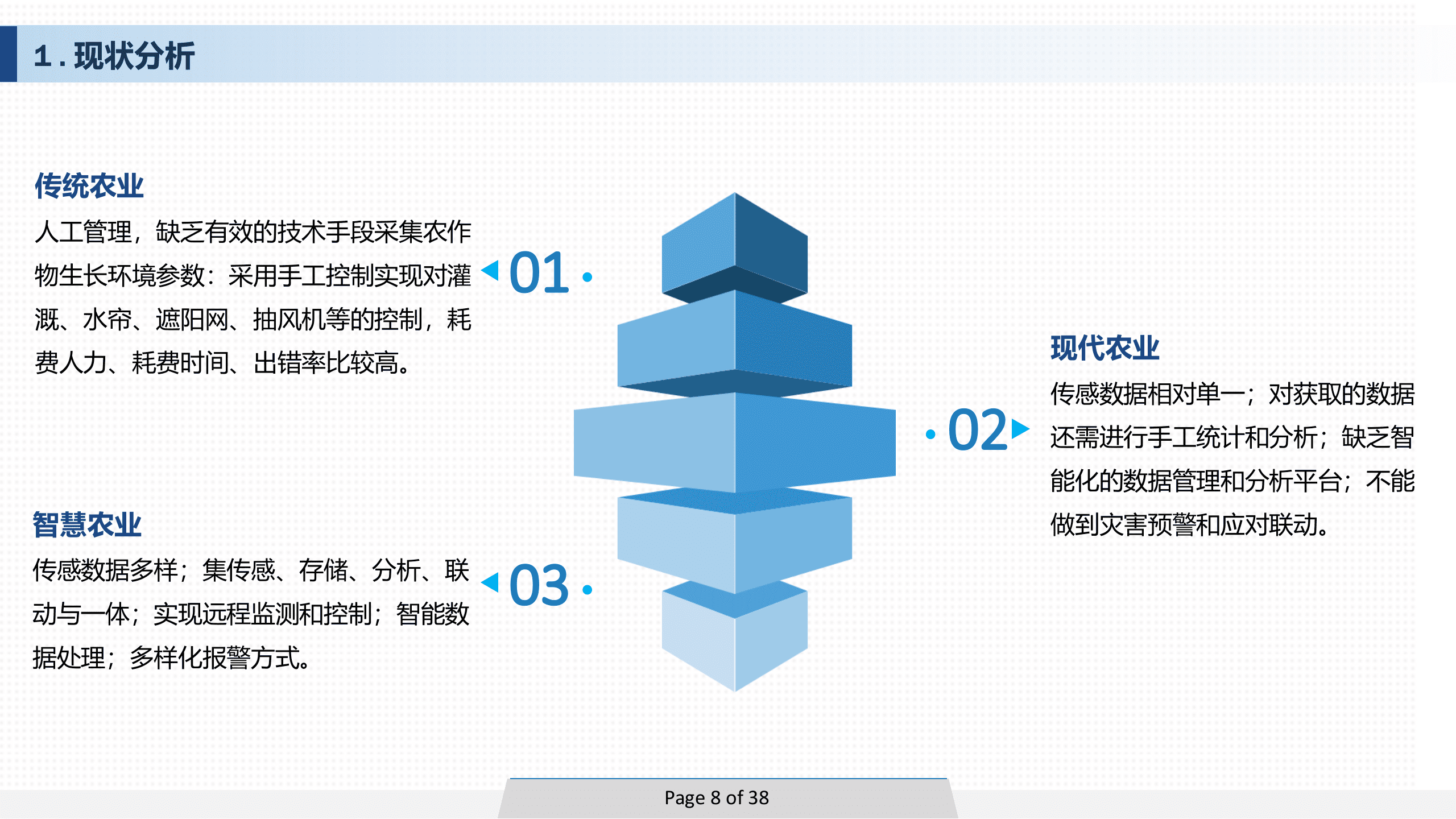 1 . 现状分析

传统农业

人工管理，缺乏有效的技术手段采集农作物生长环境参数：采用手工控制实现对灌溉、水帘、遮阳网、抽风机等的控制，耗费人力、耗费时间、出错率比较高。

01

现代农业

传感数据相对单一；对获取的数据还需进行手工统计和分析；缺乏智能化的数据管理和分析平台；不能做到灾害预警和应对联动。

02

智慧农业

传感数据多样；集传感、存储、分析、联动与一体；实现远程监测和控制；智能数据处理；多样化报警方式。

03

Page 8 of 38